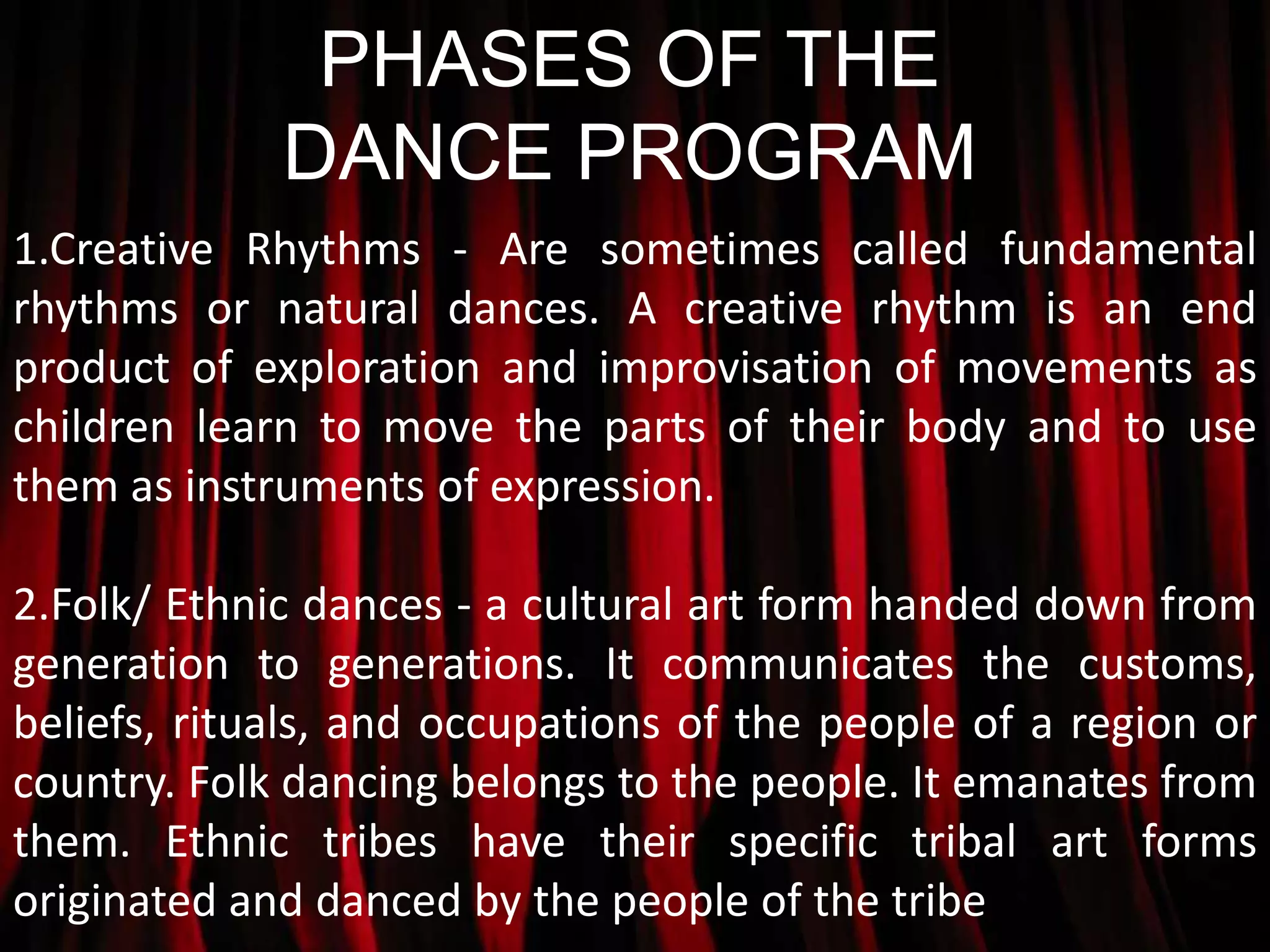 PHASES OF THE DANCE PROGRAM

1.Creative Rhythms - Are sometimes called fundamental rhythms or natural dances. A creative rhythm is an end product of exploration and improvisation of movements as children learn to move the parts of their body and to use them as instruments of expression.

2.Folk/ Ethnic dances - a cultural art form handed down from generation to generations. It communicates the customs, beliefs, rituals, and occupations of the people of a region or country. Folk dancing belongs to the people. It emanates from them. Ethnic tribes have their specific tribal art forms originated and danced by the people of the tribe